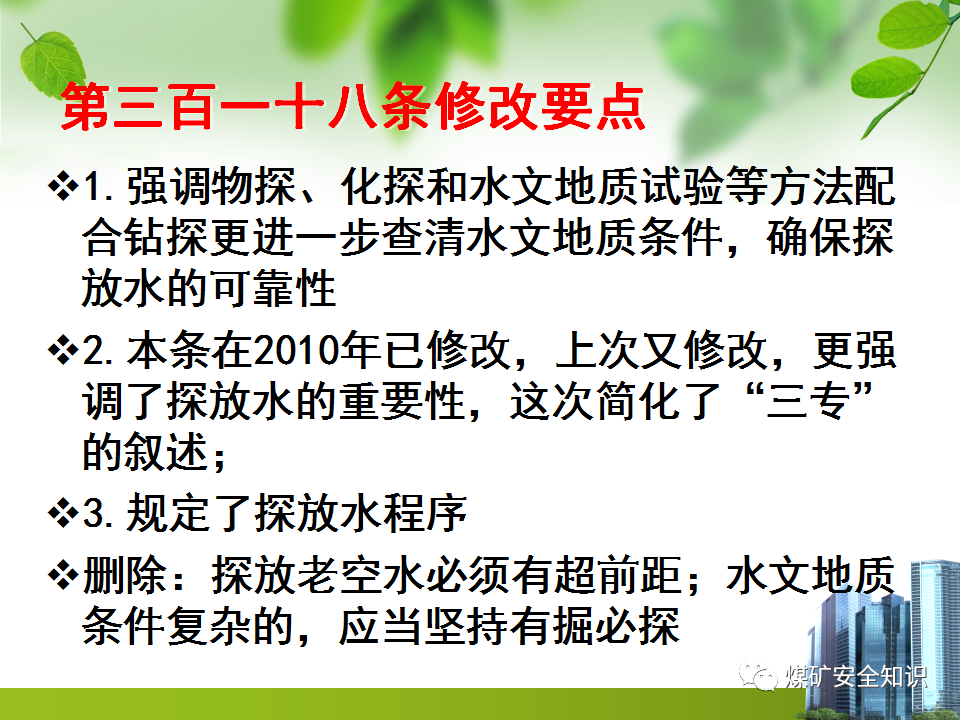 第三百一十八条修改要点

❖1. 强调物探、化探和水文地质试验等方法配合钻探更进一步查清水文地质条件，确保探放水的可靠性

❖2. 本条在2010年已修改，上次又修改，更强调了探放水的重要性，这次简化了“三专”的叙述；

❖3. 规定了探放水程序

❖删除：探放老空水必须有超前距；水文地质条件复杂的，应当坚持有掘必探

煤矿安全知识